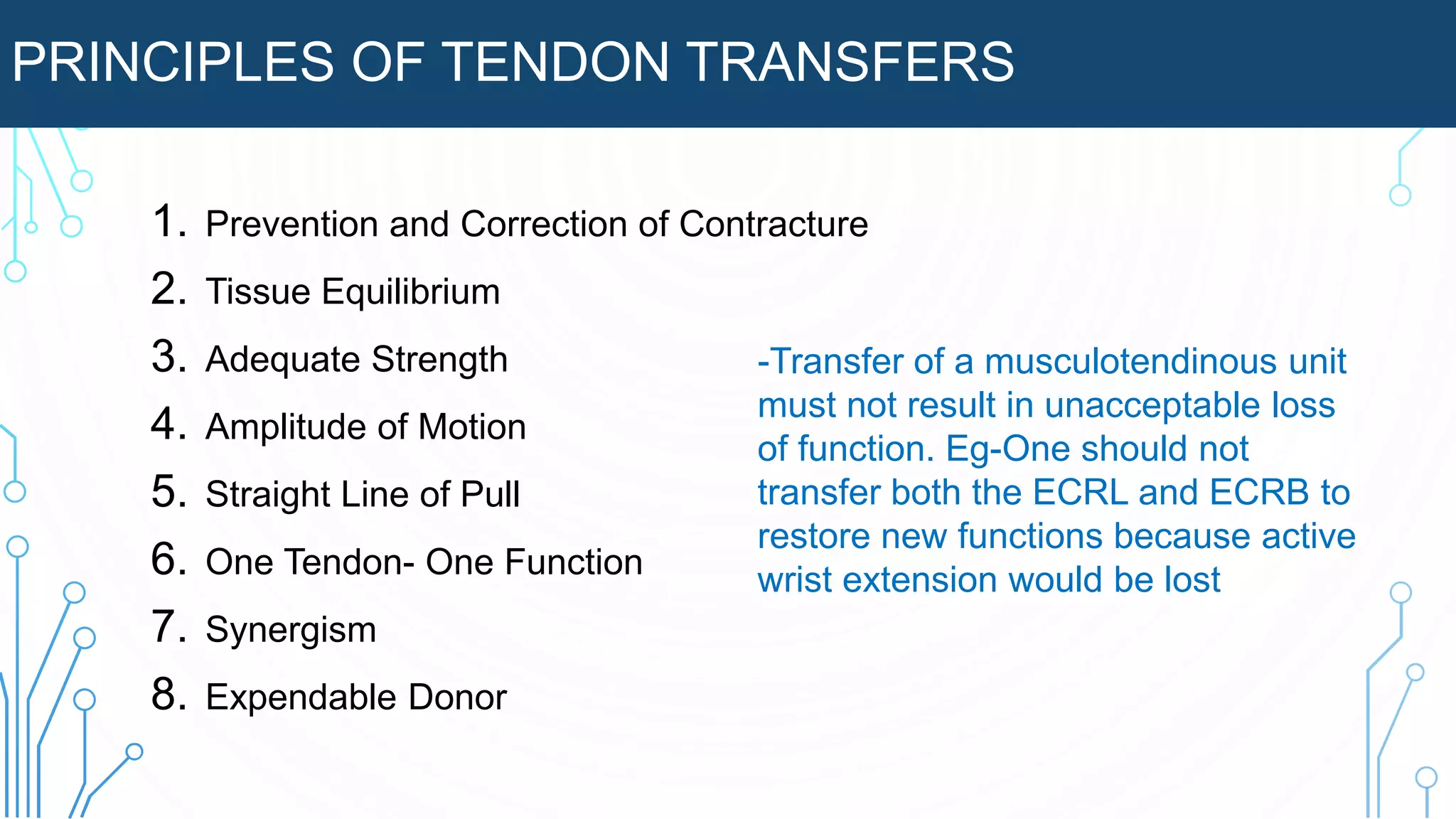 PRINCIPLES OF TENDON TRANSFERS

1. Prevention and Correction of Contracture
2. Tissue Equilibrium
3. Adequate Strength
4. Amplitude of Motion
5. Straight Line of Pull
6. One Tendon- One Function
7. Synergism
8. Expendable Donor

-Transfer of a musculotendinous unit must not result in unacceptable loss of function. Eg-One should not transfer both the ECRL and ECRB to restore new functions because active wrist extension would be lost